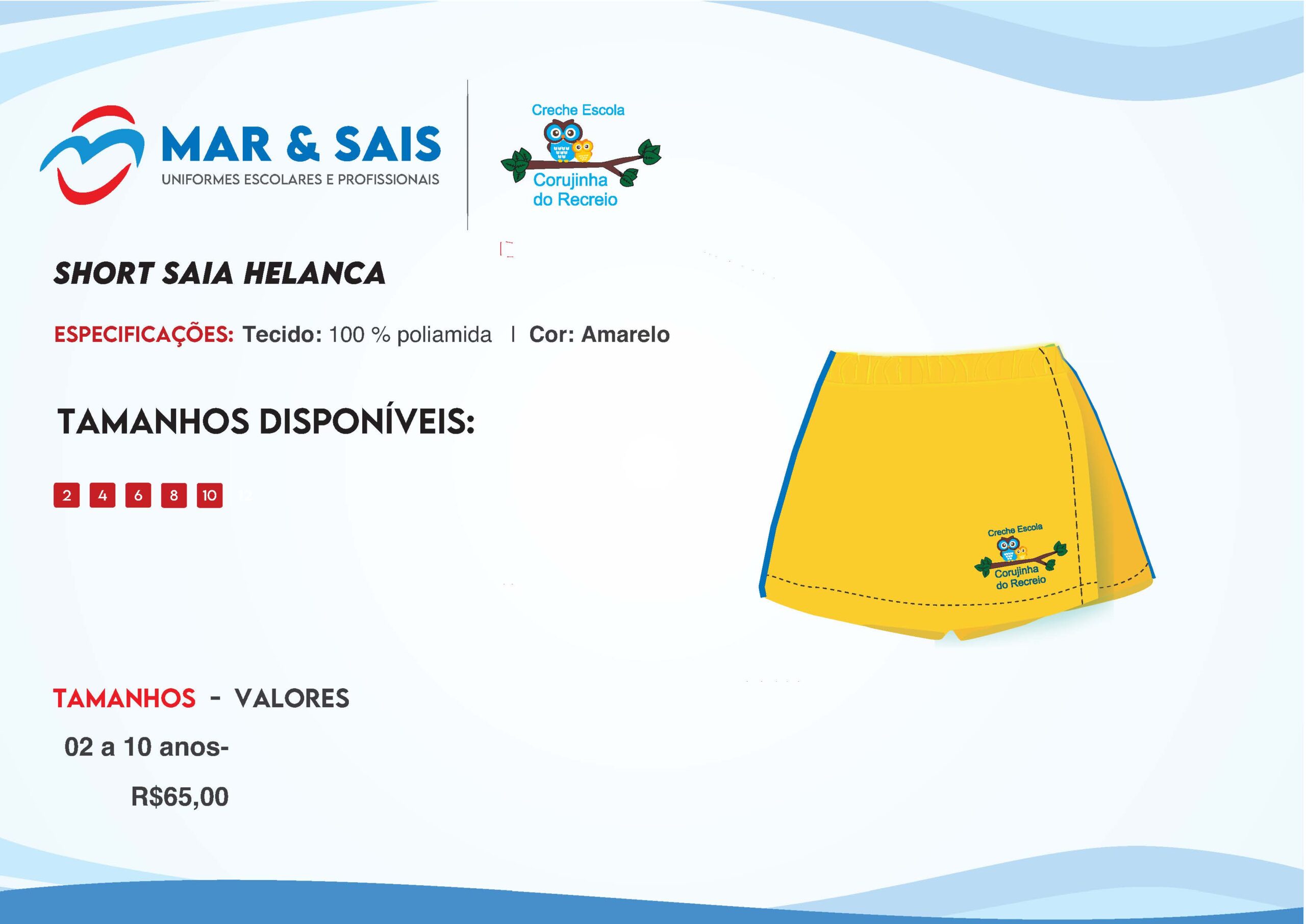 MAR & SAIS
UNIFORMES ESCOLARES E PROFISSIONAIS

Creche Escola
Corujinha do Recreio

SHORT SAIA HELANCA

ESPECIFICAÇÕES: Tecido: 100 % poliamida | Cor: Amarelo

TAMANHOS DISPONÍVEIS:

2 4 6 8 10

Creche Escola
Corujinha do Recreio

TAMANHOS - VALORES

02 a 10 anos-

R$65,00